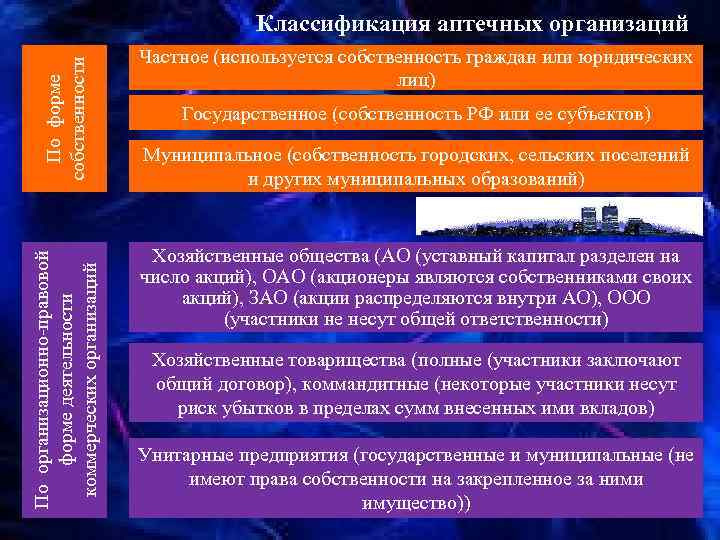 Классификация аптечных организаций

По форме собственности

Частное (используется собственность граждан или юридических лиц)

Государственное (собственность РФ или ее субъектов)

Муниципальное (собственность городских, сельских поселений и других муниципальных образований)

По организационно-правовой форме деятельности коммерческих организаций

Хозяйственные общества (АО (уставный капитал разделен на число акций), ОАО (акционеры являются собственниками своих акций), ЗАО (акции распределяются внутри АО), ООО (участники не несут общей ответственности)

Хозяйственные товарищества (полные (участники заключают общий договор), коммандитные (некоторые участники несут риск убытков в пределах сумм внесенных ими вкладов)

Унитарные предприятия (государственные и муниципальные (не имеют права собственности на закрепленное за ними имущество))